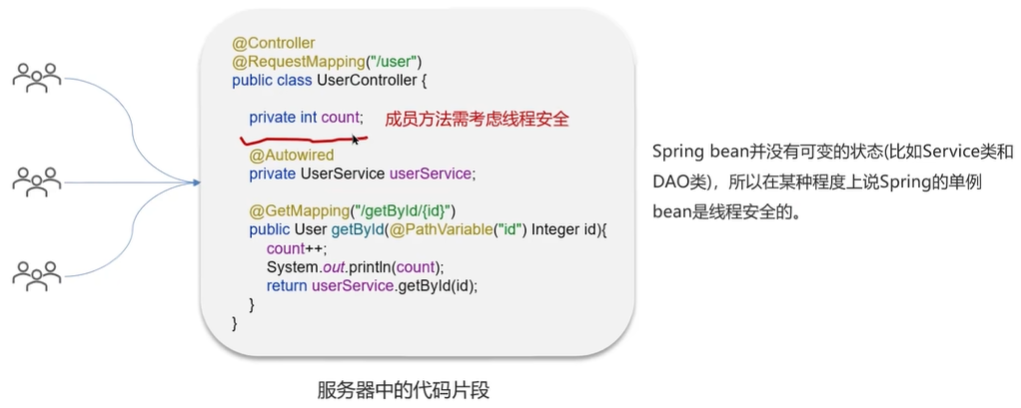 @Controller
@RequestMapping("/user")
public class UserController {

private int count; 成员方法需考虑线程安全

@Autowired
private UserService userService;

@GetMapping("/getById/{id}")
public User getById(@PathVariable("id") Integer id){
count++;
System.out.println(count);
return userService.getById(id);
}
}

服务器中的代码片段

Spring bean并没有可变的状态(比如Service类和DAO类)，所以在某种程度上说Spring的单例bean是线程安全的。